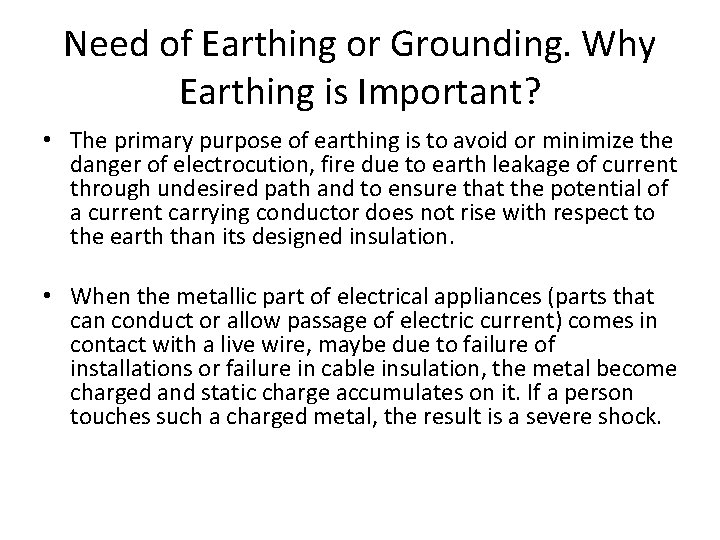 Need of Earthing or Grounding. Why Earthing is Important?

• The primary purpose of earthing is to avoid or minimize the danger of electrocution, fire due to earth leakage of current through undesired path and to ensure that the potential of a current carrying conductor does not rise with respect to the earth than its designed insulation.

• When the metallic part of electrical appliances (parts that can conduct or allow passage of electric current) comes in contact with a live wire, maybe due to failure of installations or failure in cable insulation, the metal become charged and static charge accumulates on it. If a person touches such a charged metal, the result is a severe shock.